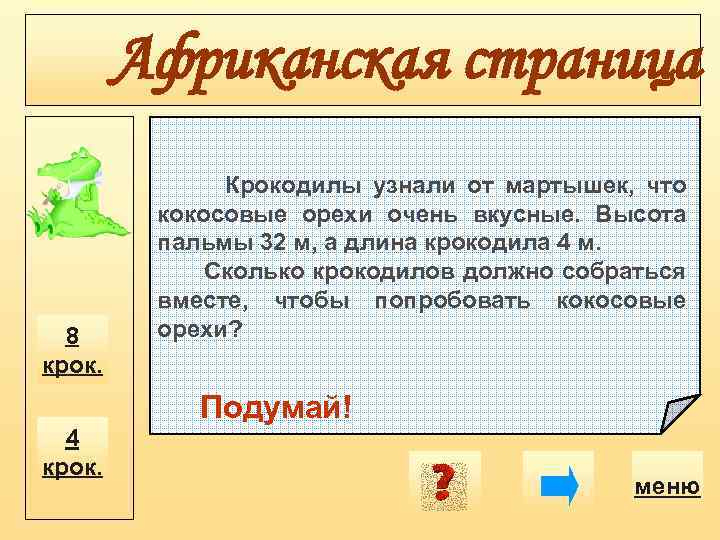 Африканская страница

Крокодилы узнали от мартышек, что кокосовые орехи очень вкусные. Высота пальмы 32 м, а длина крокодила 4 м.

Сколько крокодилов должно собраться вместе, чтобы попробовать кокосовые орехи?

Подумай!

8 крок.

4 крок.

?

меню